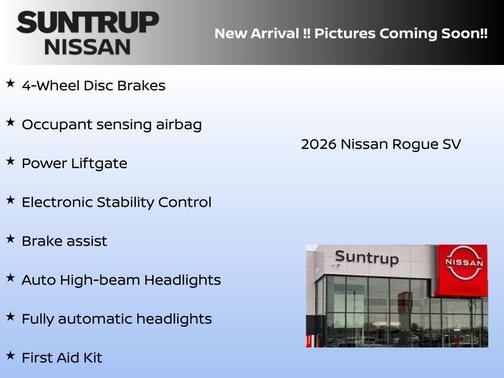 SUNTRUP NISSAN

New Arrival !! Pictures Coming Soon!!

★ 4-Wheel Disc Brakes

★ Occupant sensing airbag

★ Power Liftgate

★ Electronic Stability Control

★ Brake assist

★ Auto High-beam Headlights

★ Fully automatic headlights

★ First Aid Kit

2026 Nissan Rogue SV

Suntrup

NISSAN